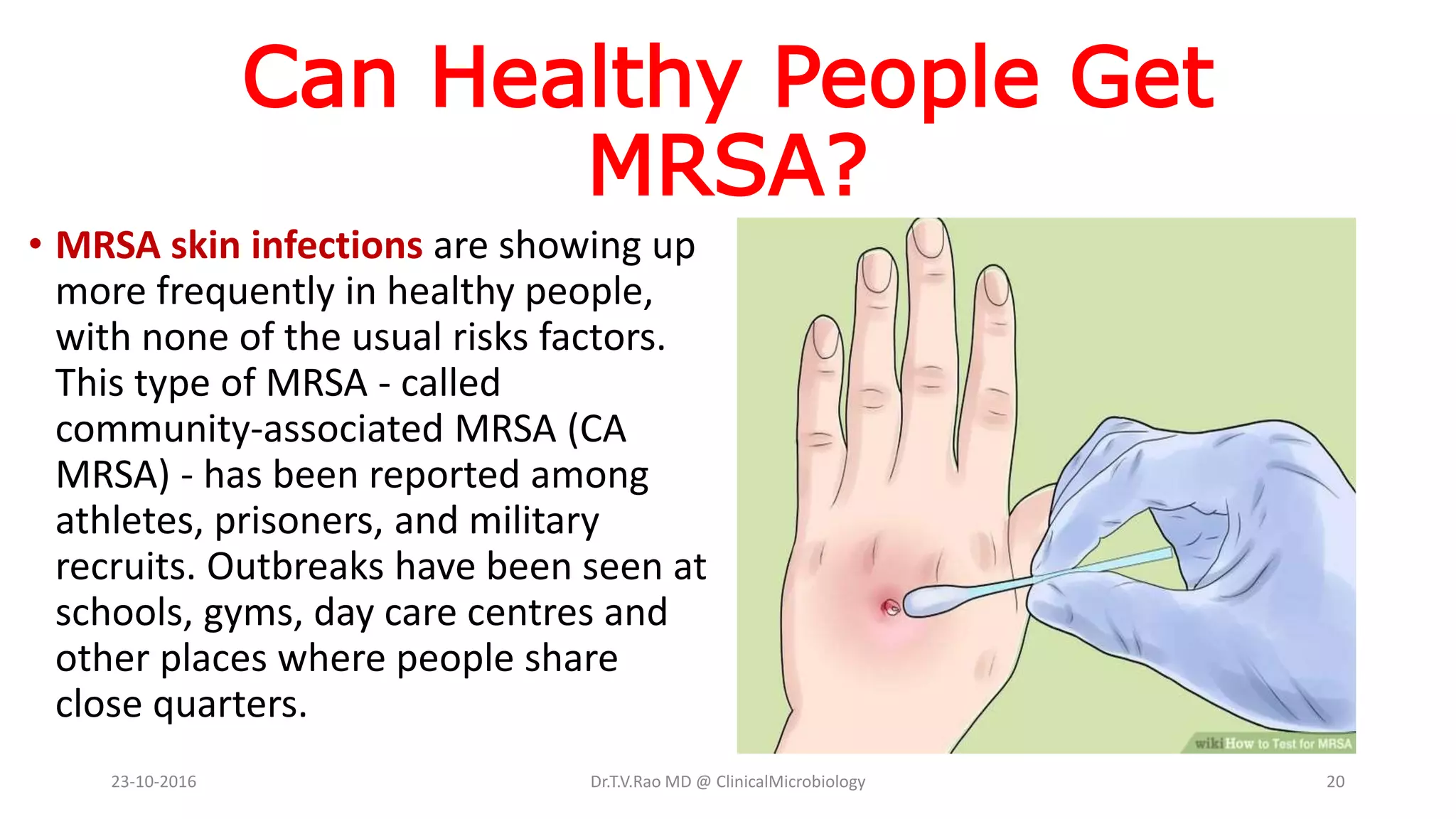 Can Healthy People Get MRSA?

• MRSA skin infections are showing up more frequently in healthy people, with none of the usual risks factors. This type of MRSA - called community-associated MRSA (CA MRSA) - has been reported among athletes, prisoners, and military recruits. Outbreaks have been seen at schools, gyms, day care centres and other places where people share close quarters.

wikiHow to Test for MRSA

23-10-2016

Dr.T.V.Rao MD @ ClinicalMicrobiology

20